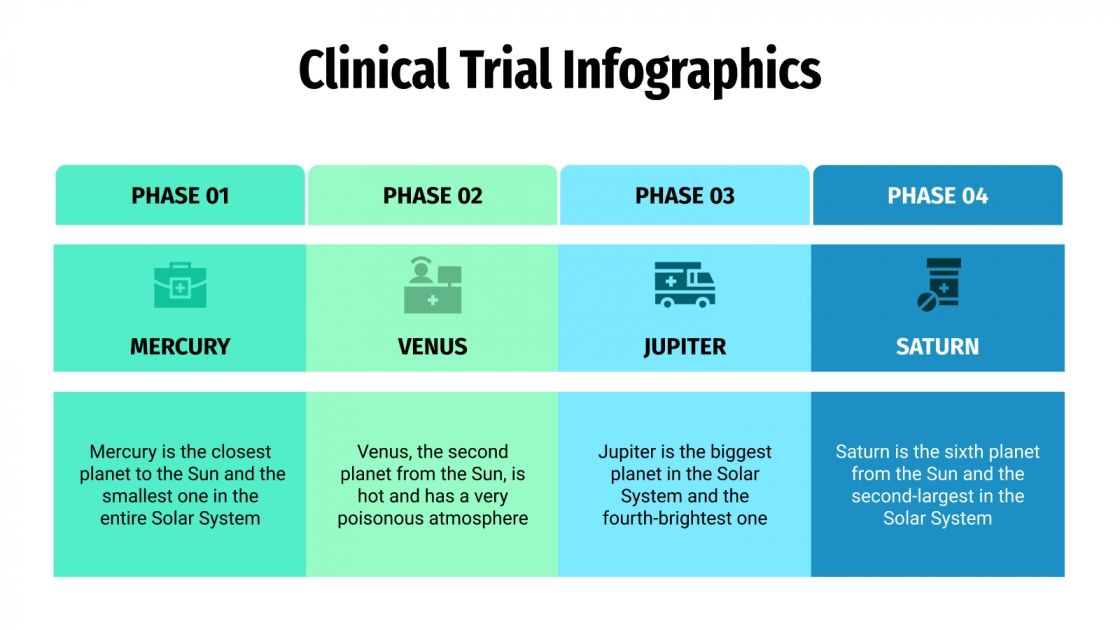 Clinical Trial Infographics

| PHASE 01 | PHASE 02 | PHASE 03 | PHASE 04 |
|---|---|---|---|
| MERCURY | VENUS | JUPITER | SATURN |
| Mercury is the closest planet to the Sun and the smallest one in the entire Solar System | Venus, the second planet from the Sun, is hot and has a very poisonous atmosphere | Jupiter is the biggest planet in the Solar System and the fourth-brightest one | Saturn is the sixth planet from the Sun and the second-largest in the Solar System |